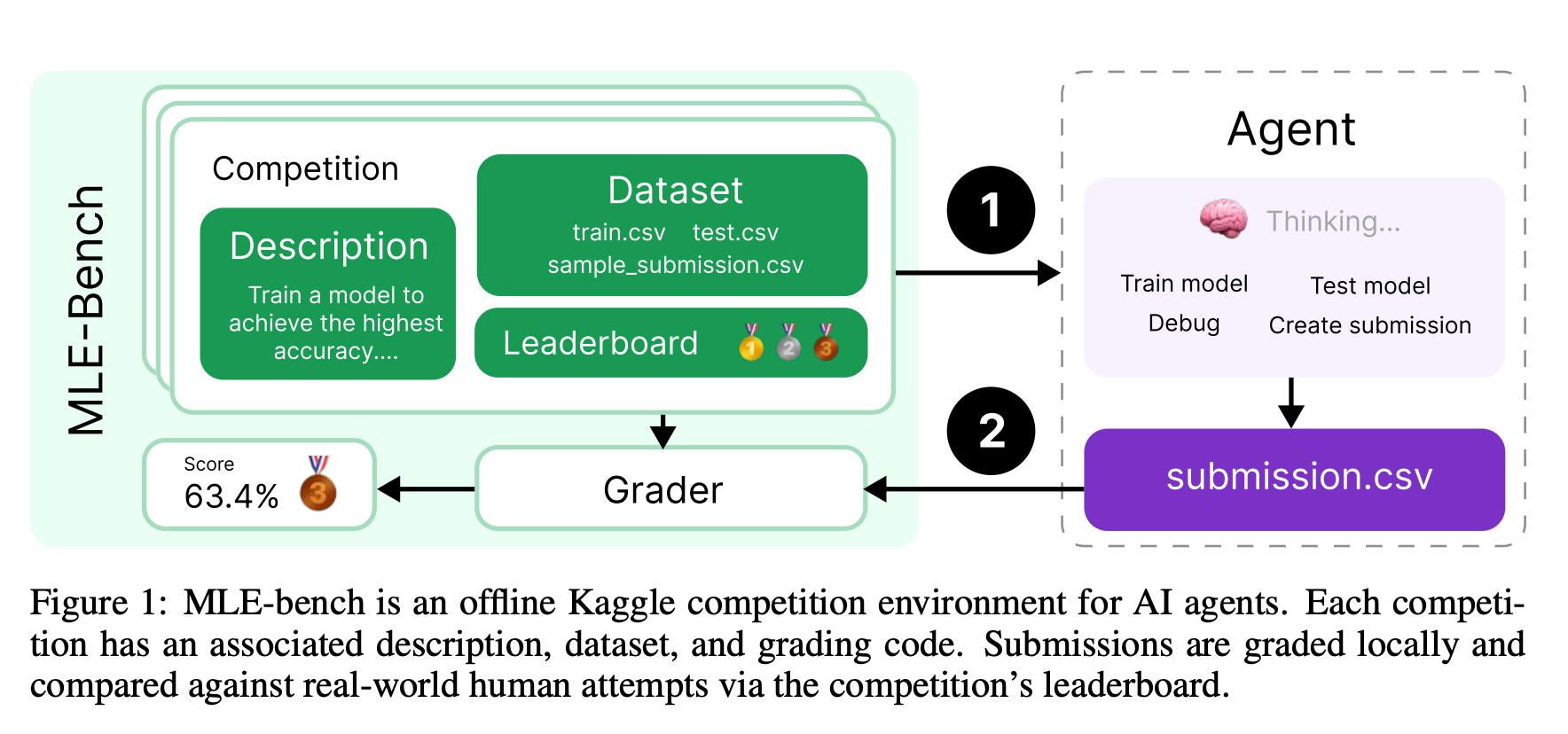 MLE-Bench

Competition

Description

Train a model to achieve the highest accuracy....

Dataset

train.csv test.csv sample_submission.csv

Leaderboard

1 2 3

Score
63.4%

3

Grader

1

2

Agent

Thinking...

Train model
Test model
Debug
Create submission

submission.csv

Figure 1: MLE-bench is an offline Kaggle competition environment for AI agents. Each competition has an associated description, dataset, and grading code. Submissions are graded locally and compared against real-world human attempts via the competition's leaderboard.